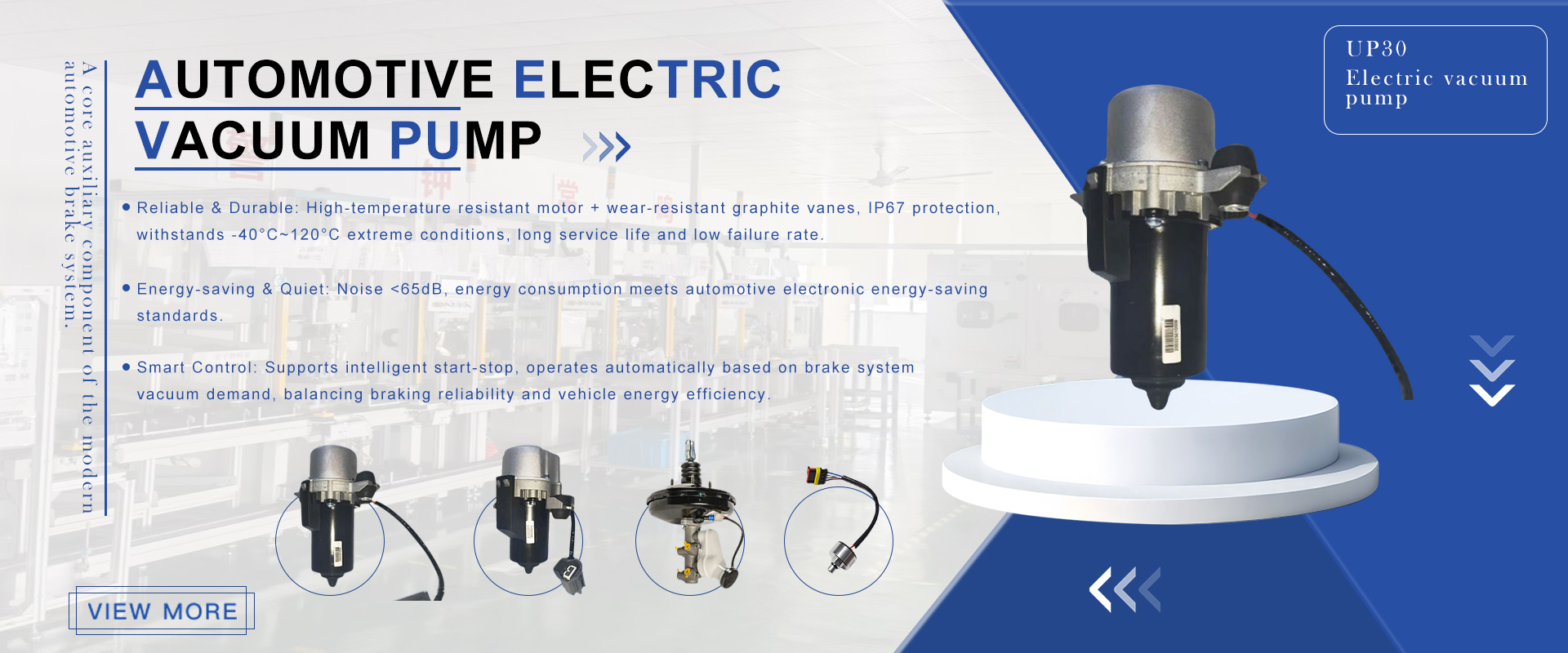 A core auxiliary component of the modern automotive brake system.

AUTOMOTIVE ELECTRIC VACUUM PUMP

• Reliable & Durable: High-temperature resistant motor + wear-resistant graphite vanes, IP67 protection, withstands -40°C~120°C extreme conditions, long service life and low failure rate.

• Energy-saving & Quiet: Noise <65dB, energy consumption meets automotive electronic energy-saving standards.

• Smart Control: Supports intelligent start-stop, operates automatically based on brake system vacuum demand, balancing braking reliability and vehicle energy efficiency.

VIEW MORE

UP30
Electric vacuum pump